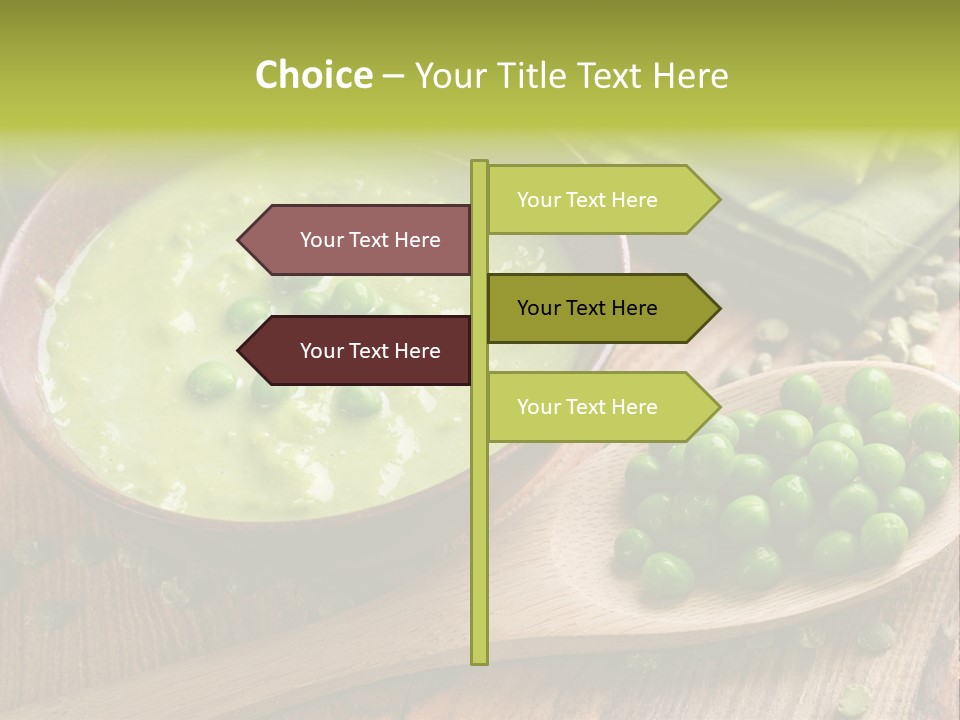 Choice – Your Title Text Here

Your Text Here

Your Text Here

Your Text Here

Your Text Here

Your Text Here